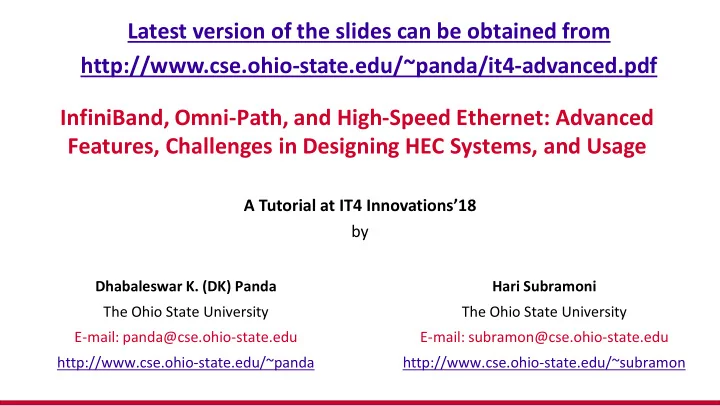 Latest version of the slides can be obtained from
http://www.cse.ohio-state.edu/~panda/it4-advanced.pdf

InfiniBand, Omni-Path, and High-Speed Ethernet: Advanced Features, Challenges in Designing HEC Systems, and Usage

A Tutorial at IT4 Innovations'18
by

Dhabaleswar K. (DK) Panda
The Ohio State University
E-mail: panda@cse.ohio-state.edu
http://www.cse.ohio-state.edu/~panda

Hari Subramoni
The Ohio State University
E-mail: subramon@cse.ohio-state.edu
http://www.cse.ohio-state.edu/~subramon